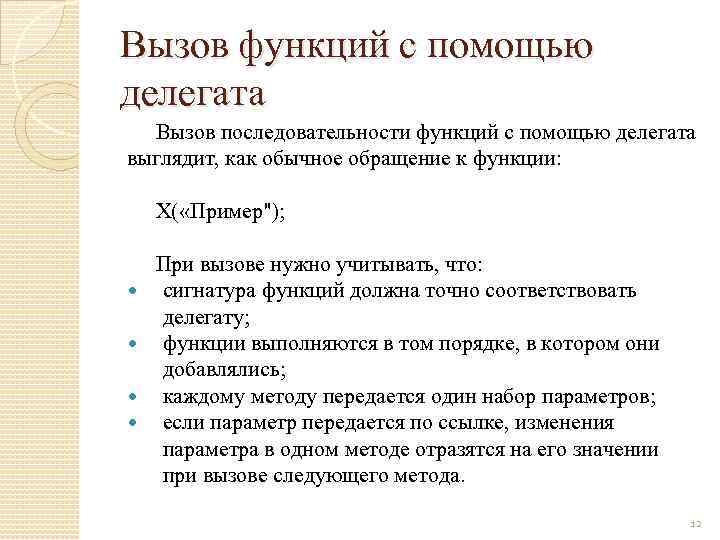 Вызов функций с помощью делегата

Вызов последовательности функций с помощью делегата выглядит, как обычное обращение к функции:

X(«Пример");

При вызове нужно учитывать, что:

- сигнатура функций должна точно соответствовать делегату;
- функции выполняются в том порядке, в котором они добавлялись;
- каждому методу передается один набор параметров;
- если параметр передается по ссылке, изменения параметра в одном методе отразятся на его значении при вызове следующего метода.

12